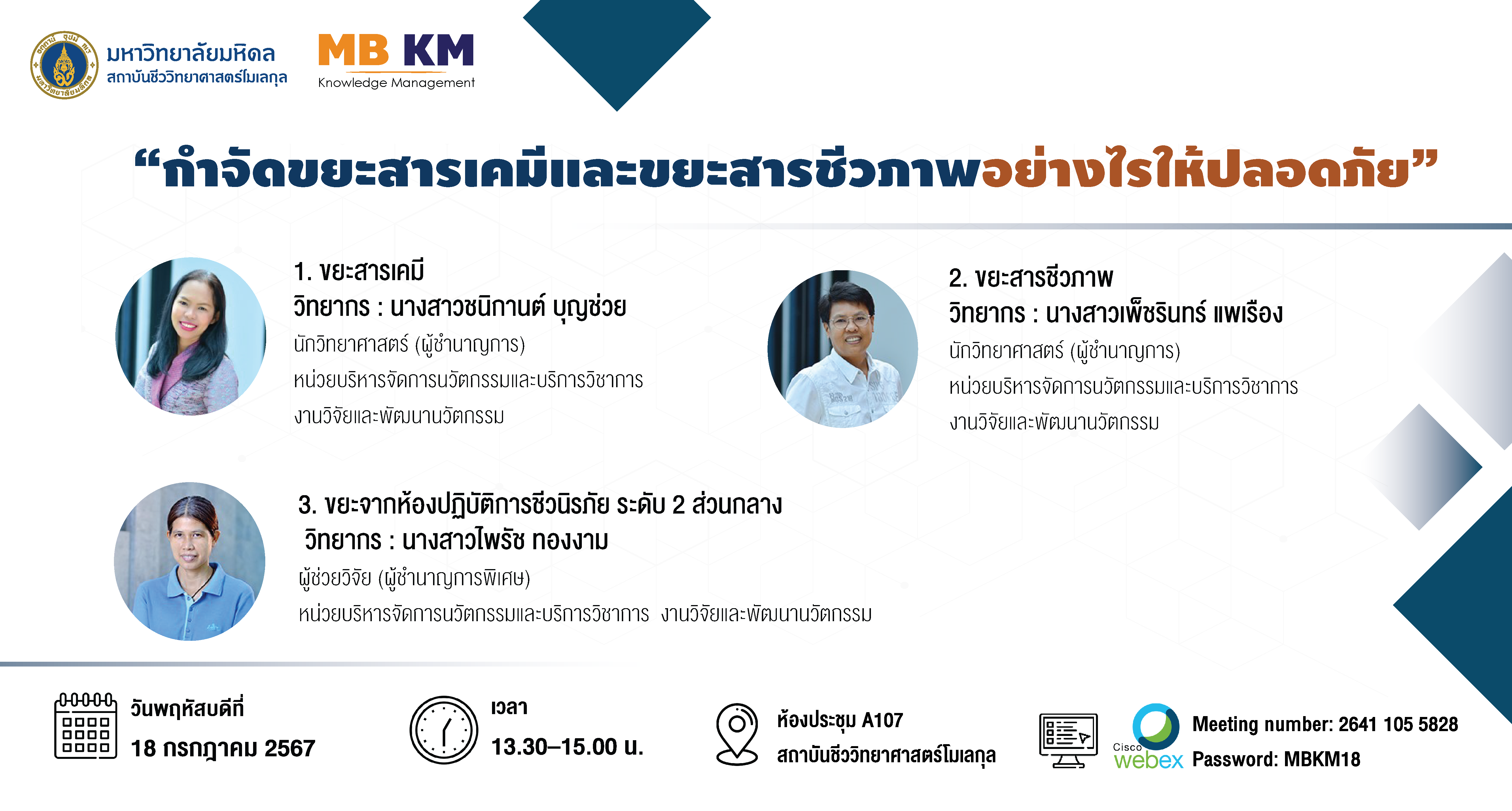 มหาวิทยาลัยมหิดล
สถาบันชีววิทยาศาสตร์โมเลกุล

MB KM
Knowledge Management

“กำจัดขยะสารเคมีและขยะสารชีวภาพอย่างไรให้ปลอดภัย”

1. ขยะสารเคมี
วิทยากร : นางสาวชนิกานต์ บุญช่วย
นักวิทยาศาสตร์ (ผู้ชำนาญการ)
หน่วยบริหารจัดการนวัตกรรมและบริการวิชาการ
งานวิจัยและพัฒนานวัตกรรม

2. ขยะสารชีวภาพ
วิทยากร : นางสาวเพ็ชรินทร์ แพเรือง
นักวิทยาศาสตร์ (ผู้ชำนาญการ)
หน่วยบริหารจัดการนวัตกรรมและบริการวิชาการ
งานวิจัยและพัฒนานวัตกรรม

3. ขยะจากห้องปฏิบัติการชีวนิรภัย ระดับ 2 ส่วนกลาง
วิทยากร : นางสาวไพรัช ทองงาม
ผู้ช่วยวิจัย (ผู้ชำนาญการพิเศษ)
หน่วยบริหารจัดการนวัตกรรมและบริการวิชาการ งานวิจัยและพัฒนานวัตกรรม

วันพฤหัสบดีที่
18 กรกฎาคม 2567

เวลา
13.30–15.00 น.

ห้องประชุม A107
สถาบันชีววิทยาศาสตร์โมเลกุล

Cisco webex
Meeting number: 2641 105 5828
Password: MBKM18